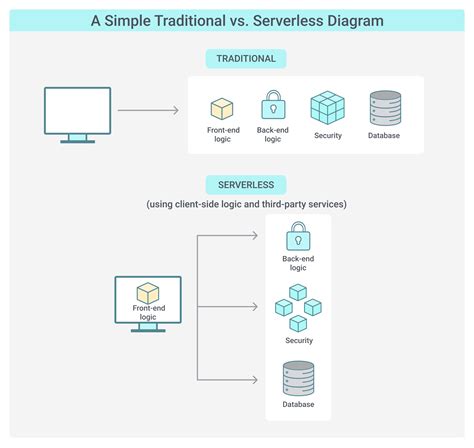 A Simple Traditional vs. Serverless Diagram

TRADITIONAL

Front-end logic

Back-end logic

Security

Database

SERVERLESS

(using client-side logic and third-party services)

Front-end logic

Back-end logic

Security

Database